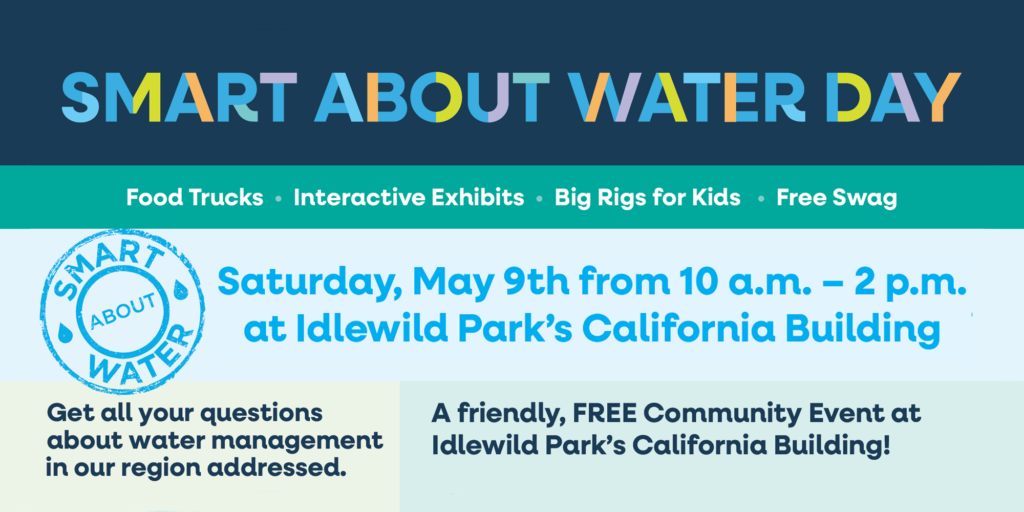 SMART ABOUT WATER DAY

Food Trucks • Interactive Exhibits • Big Rigs for Kids • Free Swag

SMART ABOUT WATER

Saturday, May 9th from 10 a.m. – 2 p.m. at Idlewild Park's California Building

Get all your questions about water management in our region addressed.

A friendly, FREE Community Event at Idlewild Park's California Building!